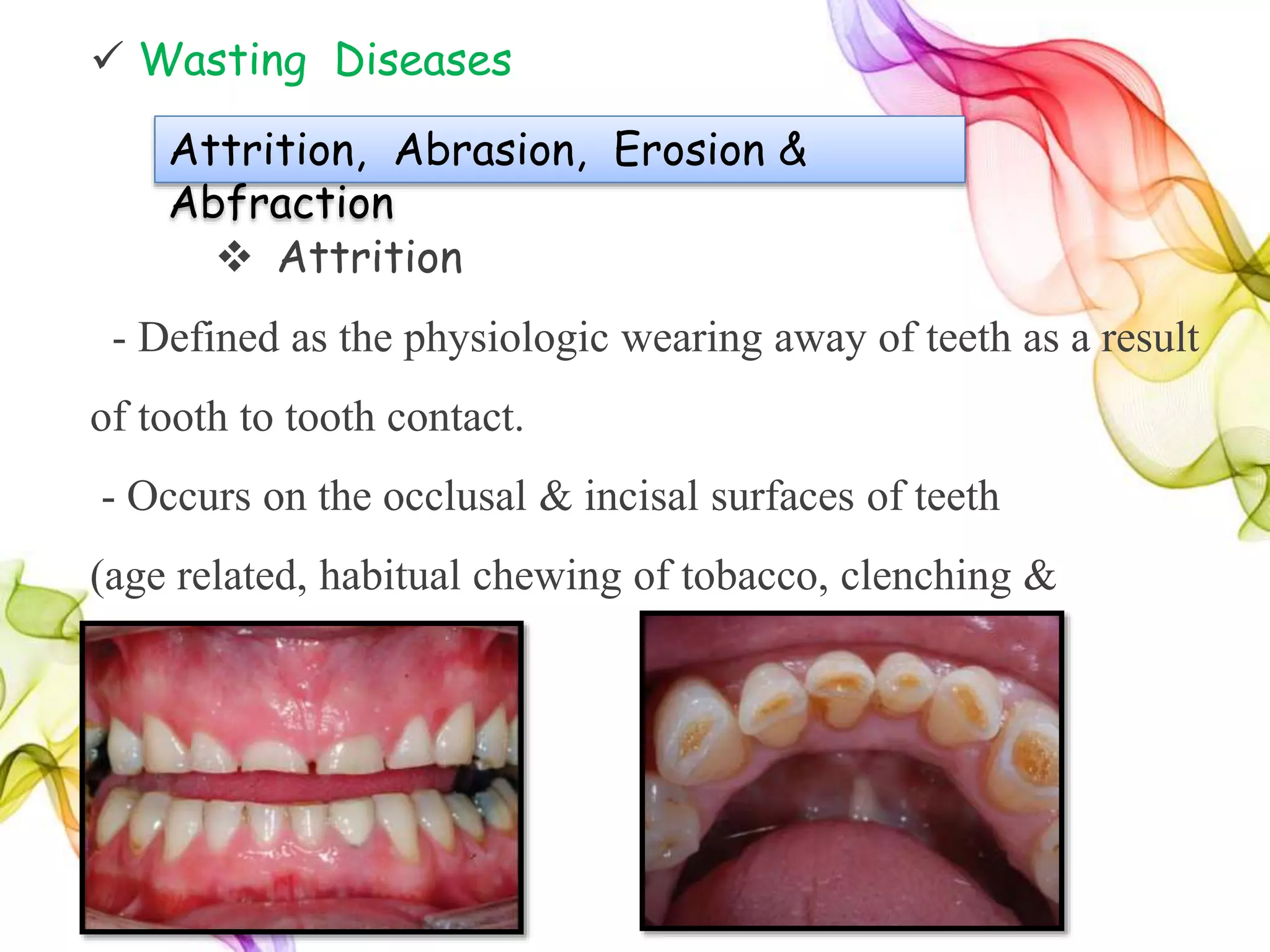 ✓ Wasting Diseases

Attrition, Abrasion, Erosion & Abfraction

❖ Attrition

- Defined as the physiologic wearing away of teeth as a result of tooth to tooth contact.

- Occurs on the occlusal & incisal surfaces of teeth (age related, habitual chewing of tobacco, clenching &